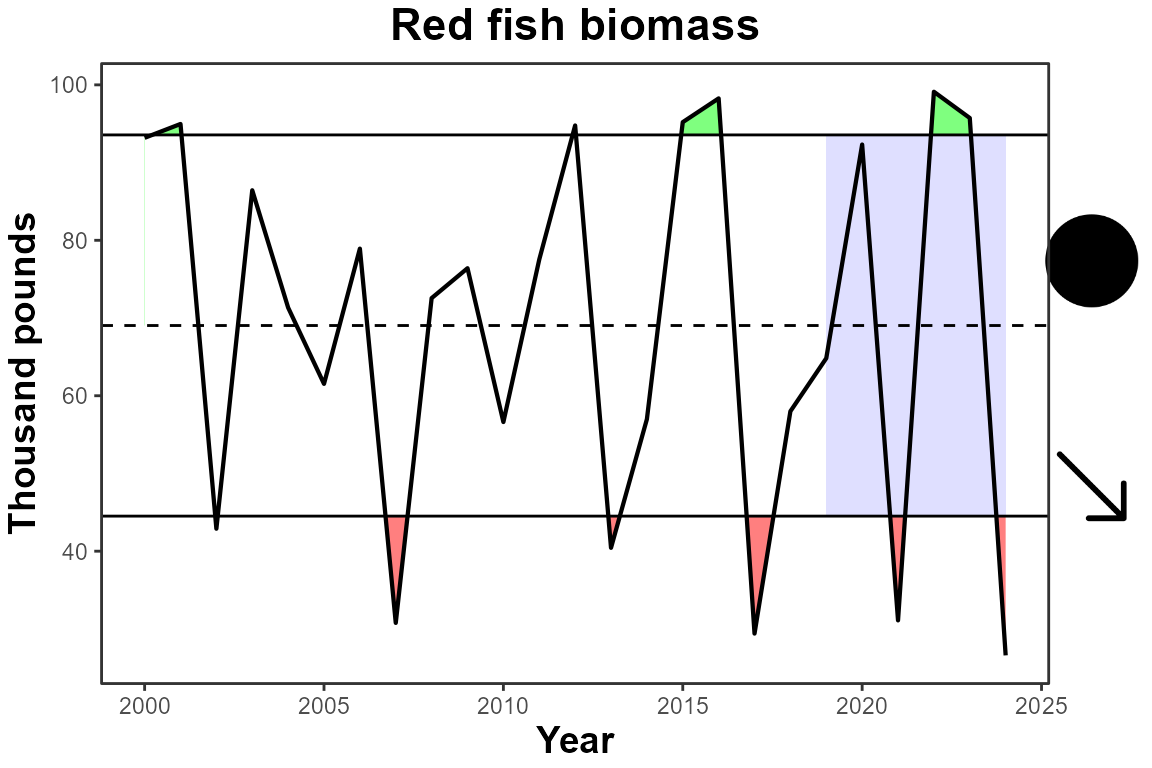 Red fish biomass

Thousand pounds

100
80
60
40

2000
2005
2010
2015
2020
2025

Year